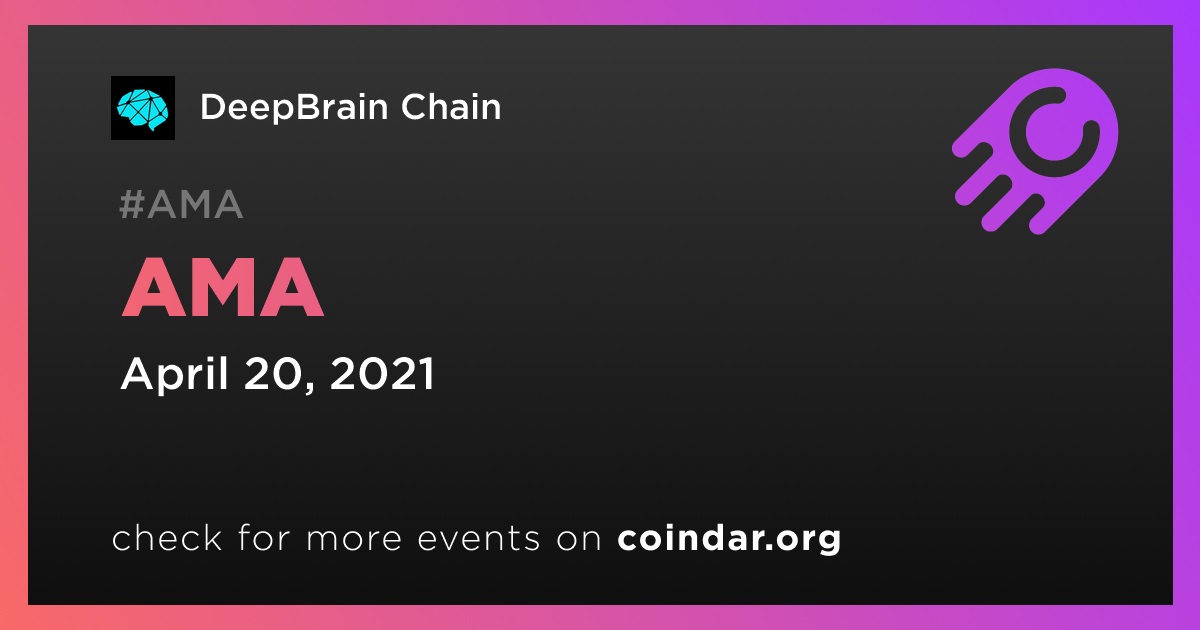 DeepBrain Chain

#AMA

AMA

April 20, 2021

check for more events on coindar.org